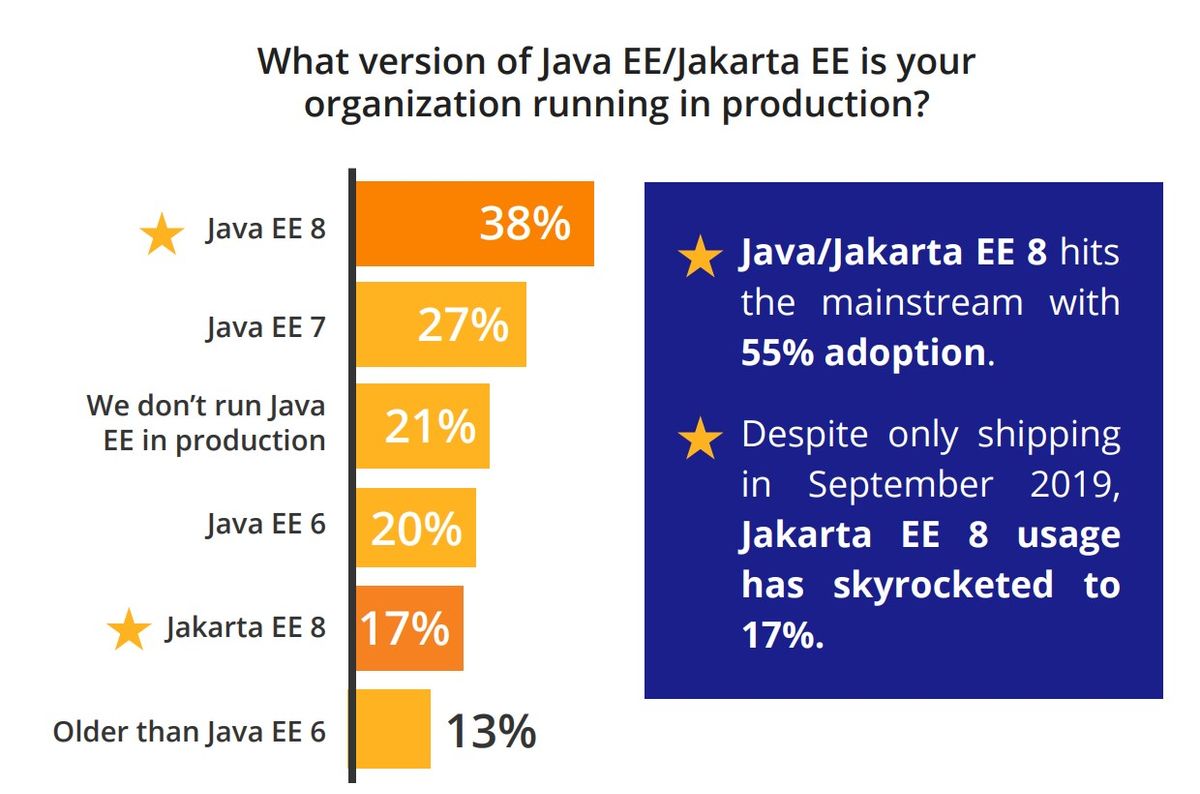 What version of Java EE/Jakarta EE is your organization running in production?

Java EE 8 38%

Java EE 7 27%

We don't run Java EE in production 21%

Java EE 6 20%

Jakarta EE 8 17%

Older than Java EE 6 13%

Java/Jakarta EE 8 hits the mainstream with 55% adoption.

Despite only shipping in September 2019, Jakarta EE 8 usage has skyrocketed to 17%.